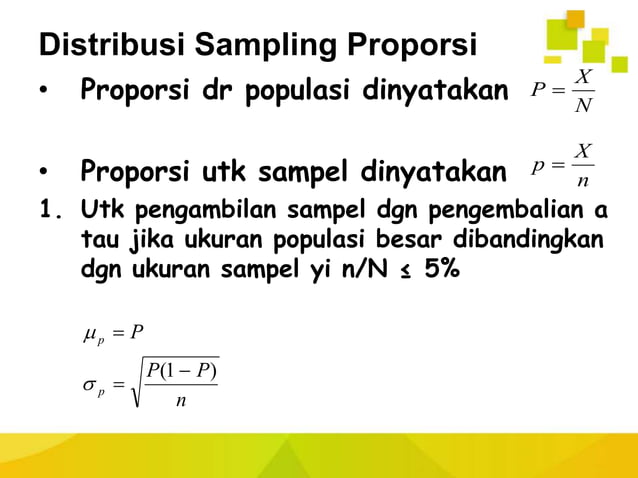 Distribusi Sampling Proporsi

• Proporsi dr populasi dinyatakan $P = \frac{X}{N}$

• Proporsi utk sampel dinyatakan $p = \frac{X}{n}$

1. Utk pengambilan sampel dgn pengembalian a tau jika ukuran populasi besar dibandingkan dgn ukuran sampel yi n/N ≤ 5%

$\mu_p = P$

$\sigma_p = \sqrt{\frac{P(1-P)}{n}}$